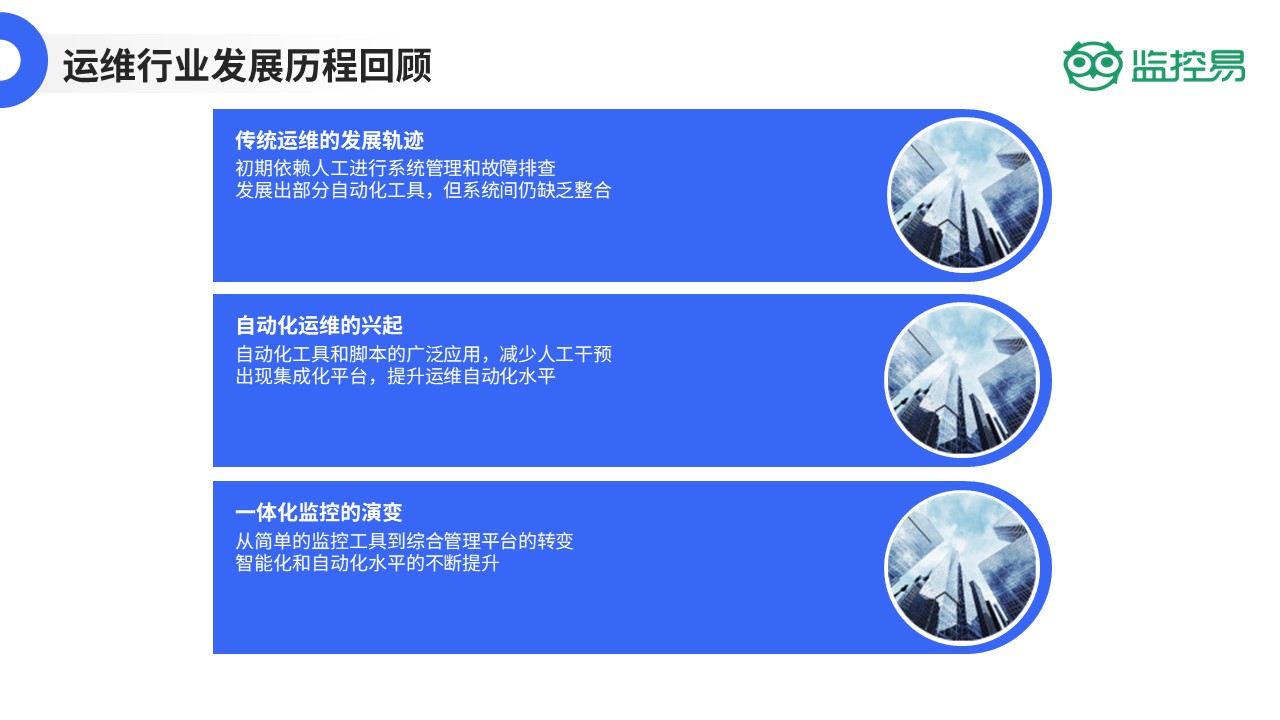 运维行业发展历程回顾

监控易

传统运维的发展轨迹
初期依赖人工进行系统管理和故障排查
发展出部分自动化工具，但系统间仍缺乏整合

自动化运维的兴起
自动化工具和脚本的广泛应用，减少人工干预
出现集成化平台，提升运维自动化水平

一体化监控的演变
从简单的监控工具到综合管理平台的转变
智能化和自动化水平的不断提升